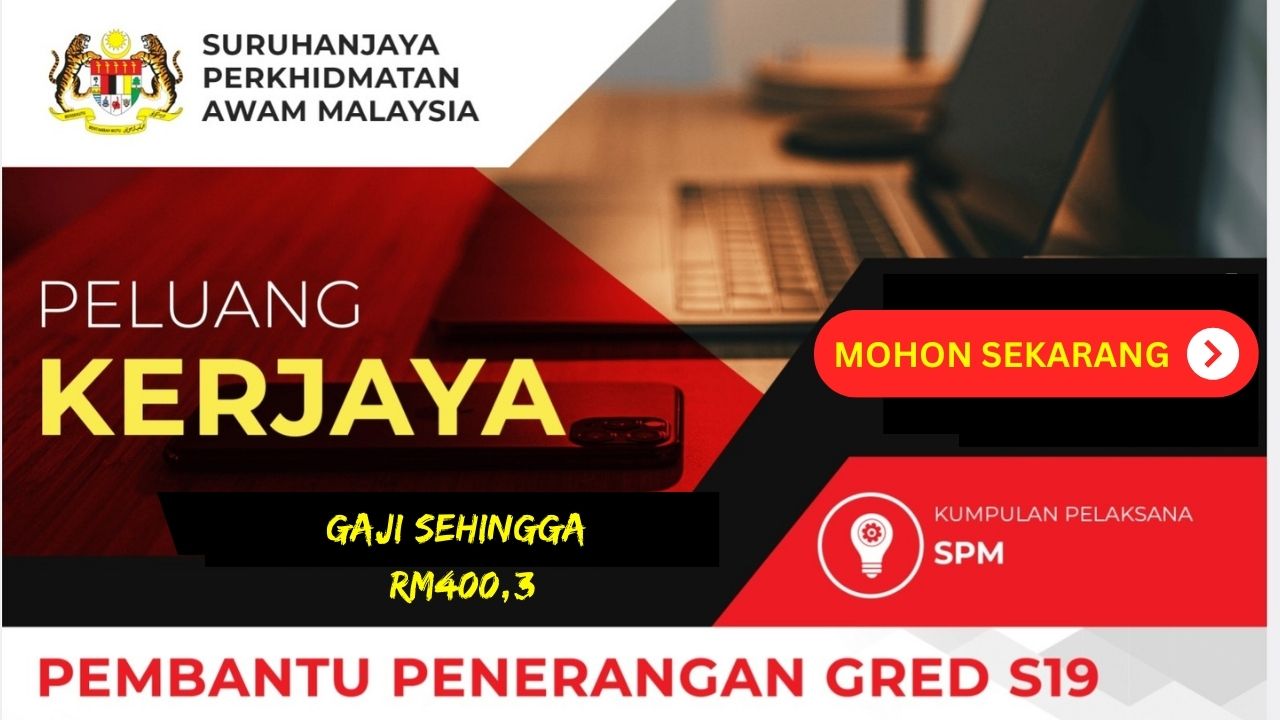 SURUHANJAYA PERKHIDMATAN AWAM MALAYSIA

PELUANG KERJAYA

MOHON SEKARANG

GAJI SEHINGGA RM400,3

KUMPULAN PELAKSANA
SPM

PEMBANTU PENERANGAN GRED S19